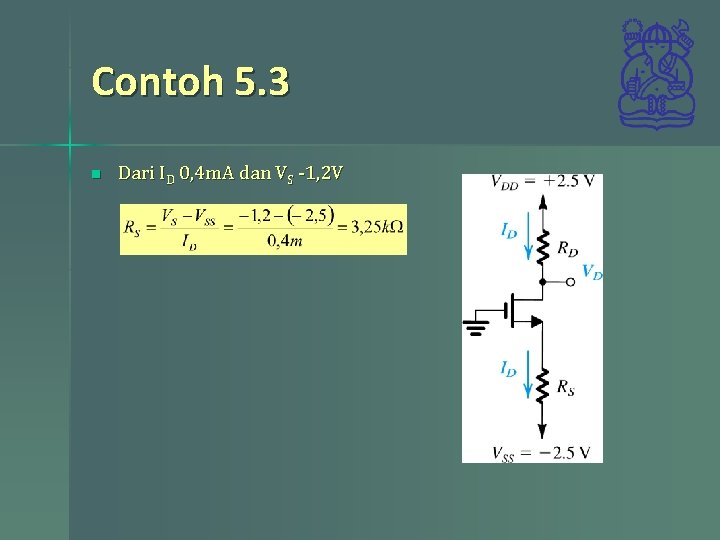 Contoh 5.3

Dari $I_D$ 0,4mA dan $V_S$ -1,2V

$R_S = \frac{V_S - V_{SS}}{I_D} = \frac{-1,2-(-2,5)}{0,4m} = 3,25k\Omega$

$V_{DD} = +2.5$ V
$I_D$
$R_D$
$V_D$
$I_D$
$R_S$
$V_{SS} = -2.5$ V